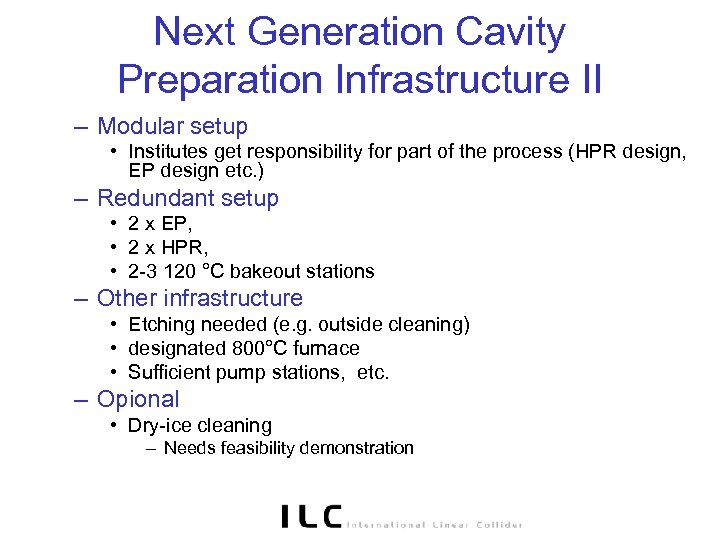 Next Generation Cavity Preparation Infrastructure II

– Modular setup
  • Institutes get responsibility for part of the process (HPR design, EP design etc.)
– Redundant setup
  • 2 x EP,
  • 2 x HPR,
  • 2-3 120 °C bakeout stations
– Other infrastructure
  • Etching needed (e.g. outside cleaning)
  • designated 800°C furnace
  • Sufficient pump stations, etc.
– Opional
  • Dry-ice cleaning
    – Needs feasibility demonstration

ILC International Linear Collider